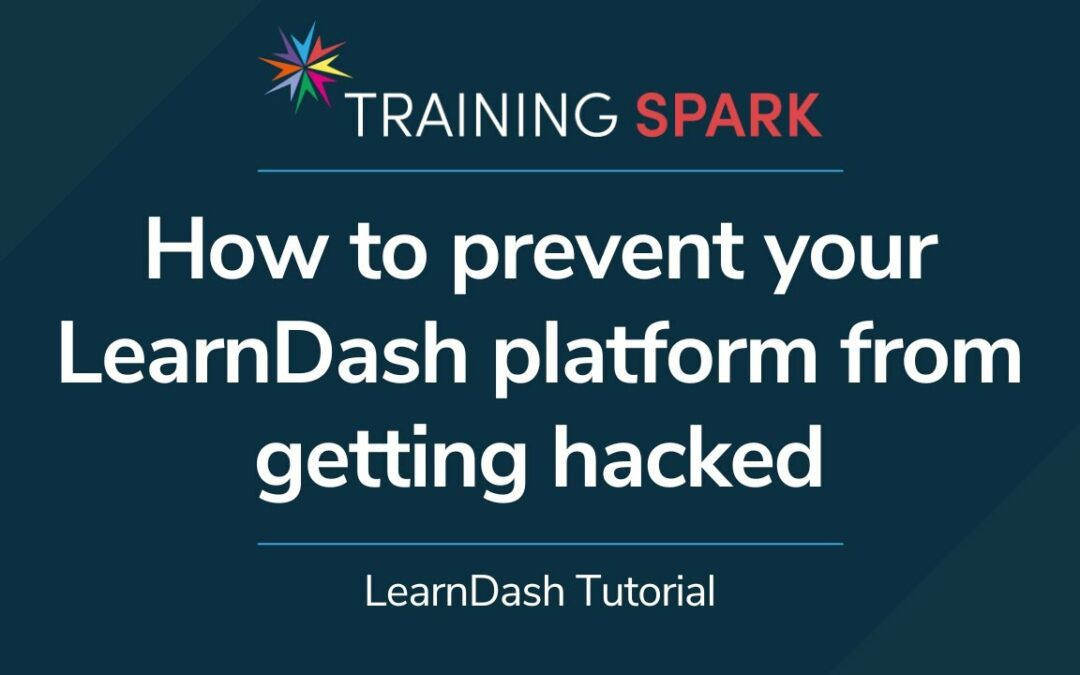 TRAINING SPARK

How to prevent your LearnDash platform from getting hacked

LearnDash Tutorial